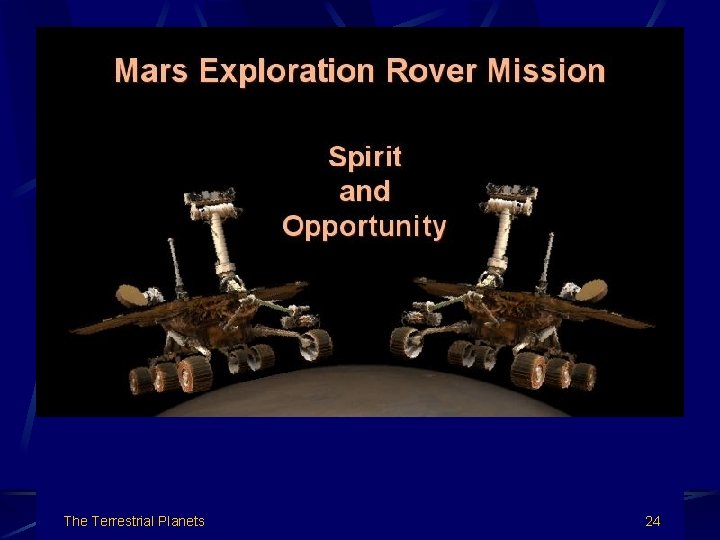 Mars Exploration Rover Mission

Spirit
and
Opportunity

The Terrestrial Planets

24